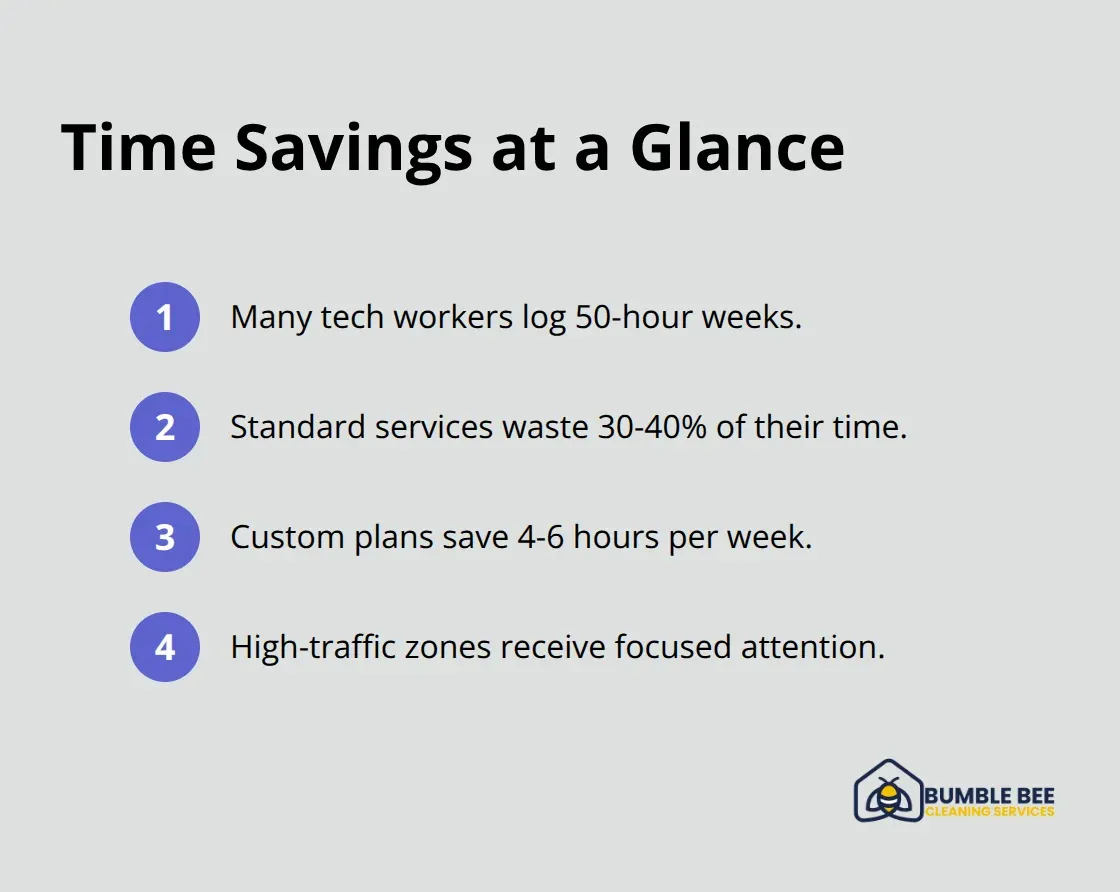 Time Savings at a Glance

1 Many tech workers log 50-hour weeks.

2 Standard services waste 30-40% of their time.

3 Custom plans save 4-6 hours per week.

4 High-traffic zones receive focused attention.

BUMBLE BEE
CLEANING SERVICES